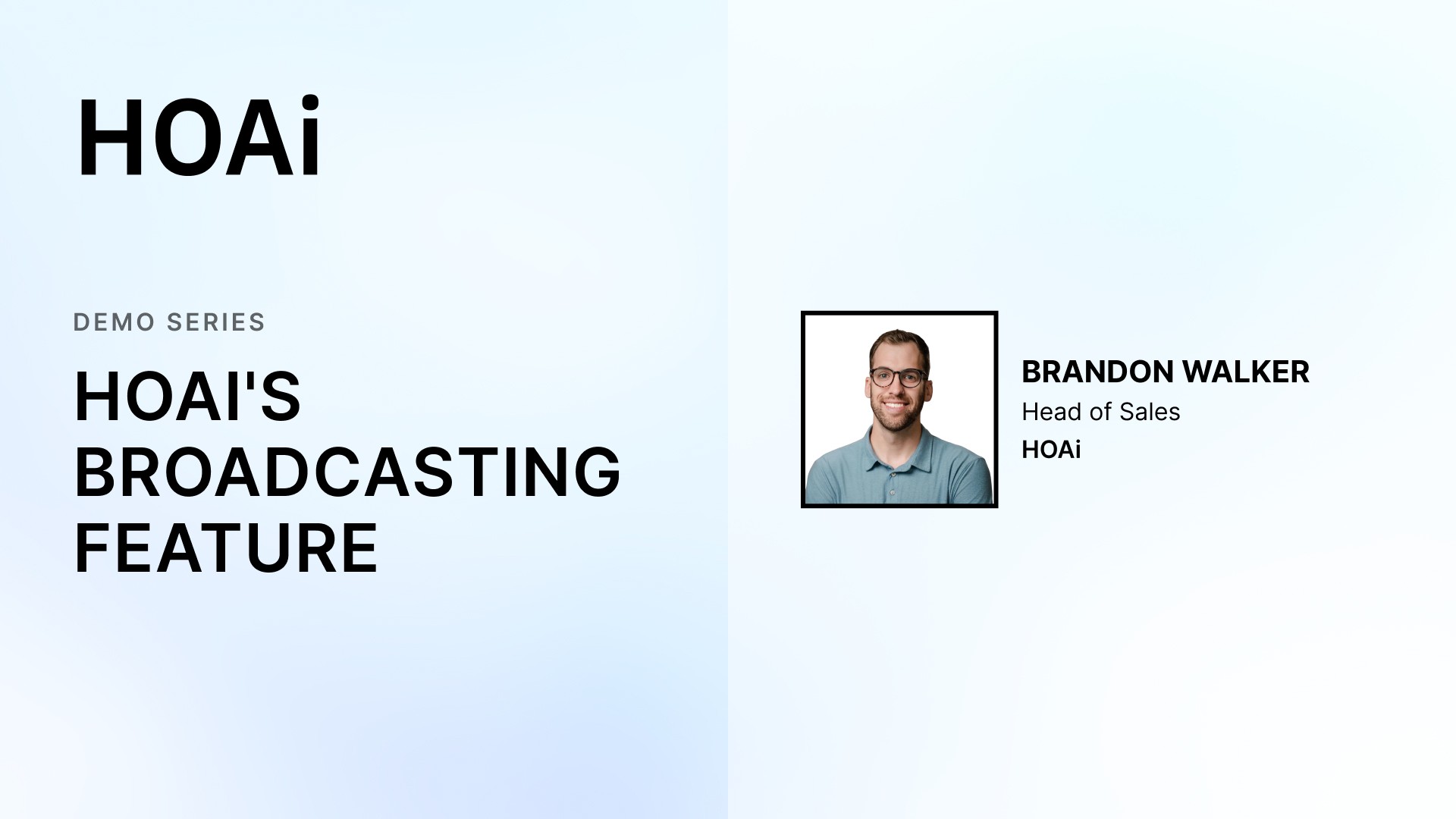 HOAi

DEMO SERIES

HOAI'S BROADCASTING FEATURE

BRANDON WALKER
Head of Sales
HOAi